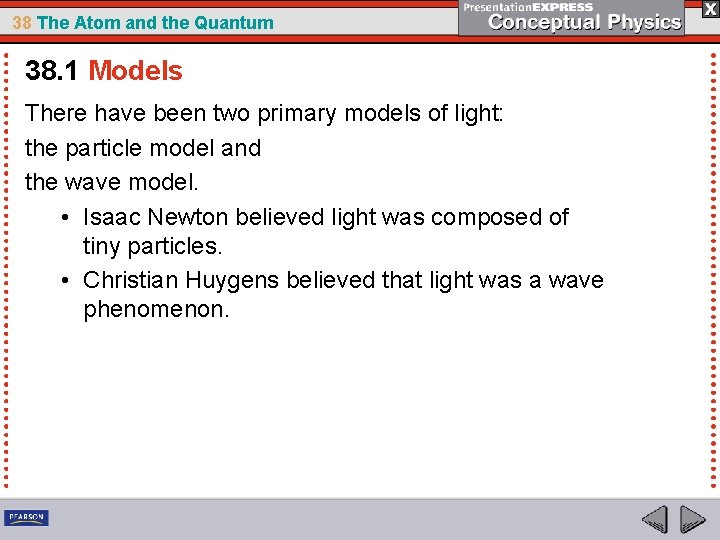 38 The Atom and the Quantum

PresentationEXPRESS
Conceptual Physics

X

38.1 Models

There have been two primary models of light:

the particle model and

the wave model.

• Isaac Newton believed light was composed of tiny particles.

• Christian Huygens believed that light was a wave phenomenon.

PEARSON